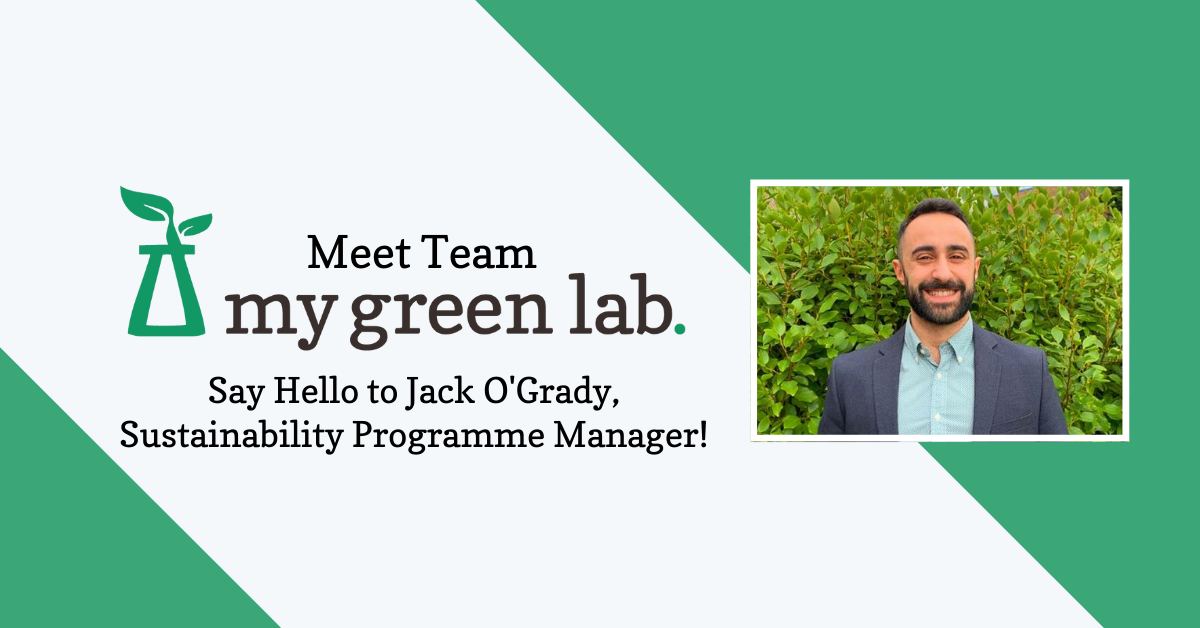 Meet Team
my green lab.

Say Hello to Jack O'Grady, Sustainability Programme Manager!